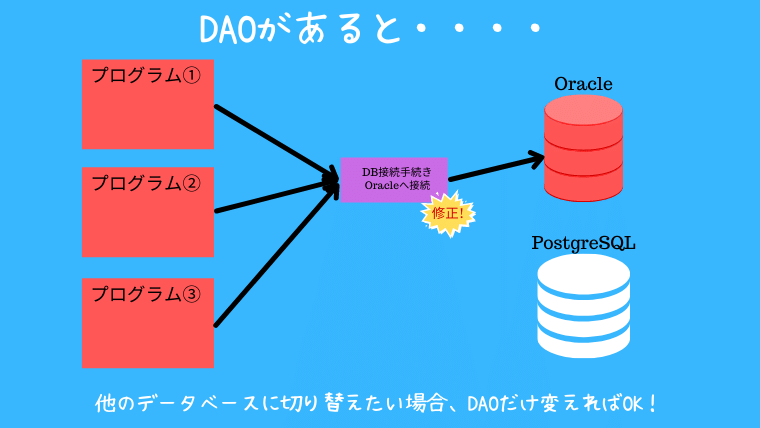 DAOがあると・・・・

プログラム①

プログラム②

プログラム③

DB接続手続き
Oracleへ接続

修正!

Oracle

PostgreSQL

他のデータベースに切り替えたい場合、DAOだけ変えればOK!